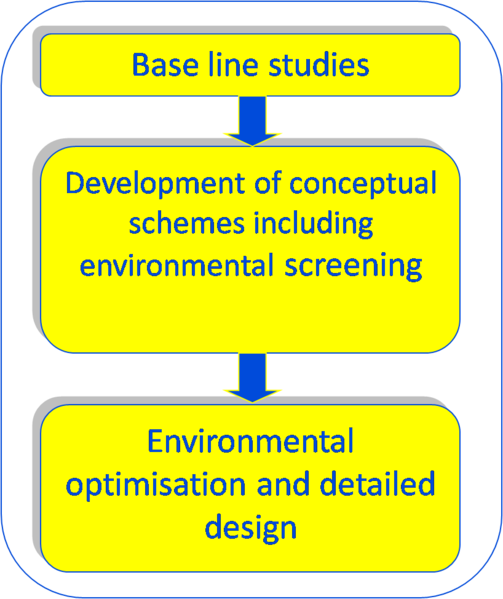 Base line studies

Development of conceptual schemes including environmental screening

Environmental optimisation and detailed design